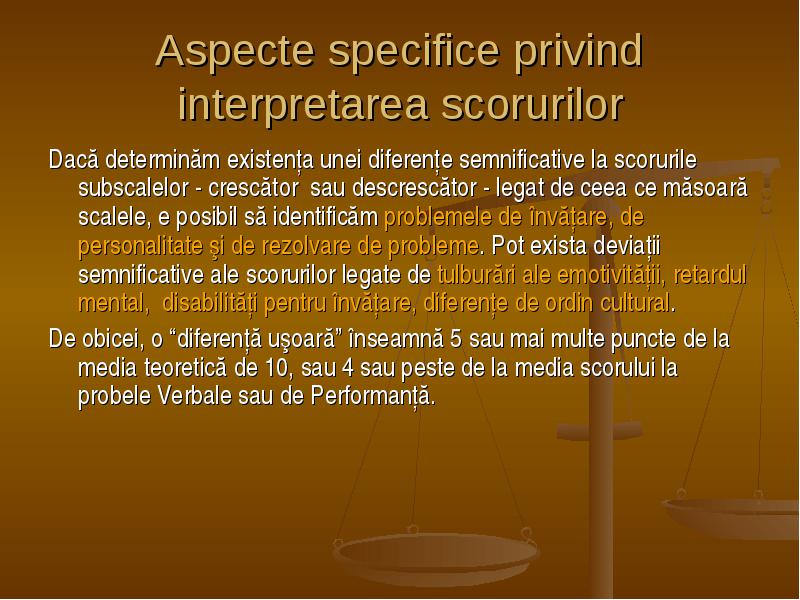 Aspecte specifice privind interpretarea scorurilor

Dacă determinăm existența unei diferențe semnificative la scorurile subscalelor - crescător  sau descrescător - legat de ceea ce măsoară scalele, e posibil să identificăm problemele de învățare, de personalitate şi de rezolvare de probleme. Pot exista deviații semnificative ale scorurilor legate de tulburări ale emotivității, retardul mental,  disabilități pentru învățare, diferențe de ordin cultural.

De obicei, o “diferență uşoară” înseamnă 5 sau mai multe puncte de la media teoretică de 10, sau 4 sau peste de la media scorului la probele Verbale sau de Performanță.